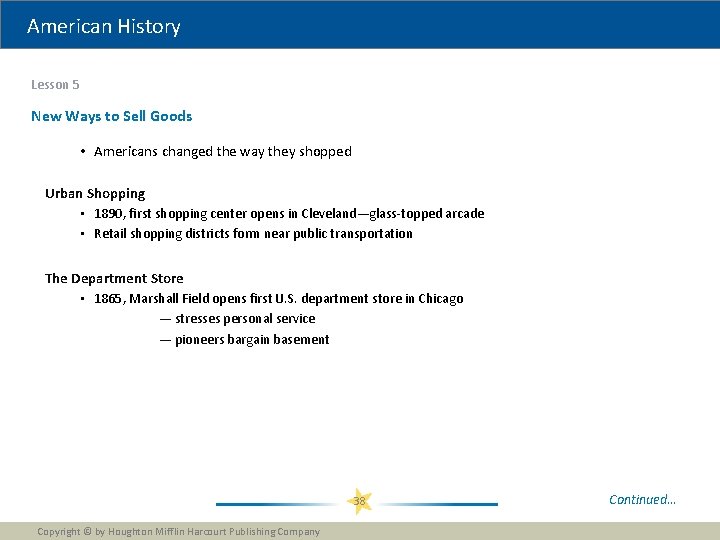 American History

Lesson 5

New Ways to Sell Goods

• Americans changed the way they shopped

Urban Shopping

• 1890, first shopping center opens in Cleveland—glass-topped arcade
• Retail shopping districts form near public transportation

The Department Store

• 1865, Marshall Field opens first U.S. department store in Chicago
— stresses personal service
— pioneers bargain basement

38

Continued...

Copyright © by Houghton Mifflin Harcourt Publishing Company